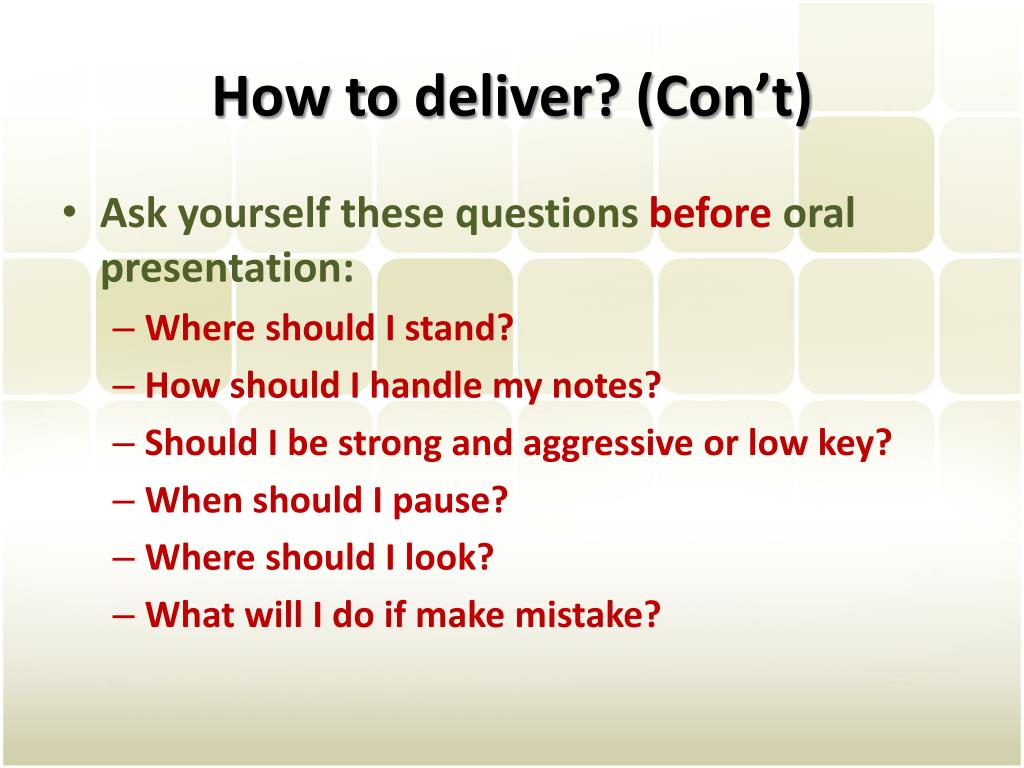 How to deliver? (Con’t)

• Ask yourself these questions before oral presentation:
– Where should I stand?
– How should I handle my notes?
– Should I be strong and aggressive or low key?
– When should I pause?
– Where should I look?
– What will I do if make mistake?